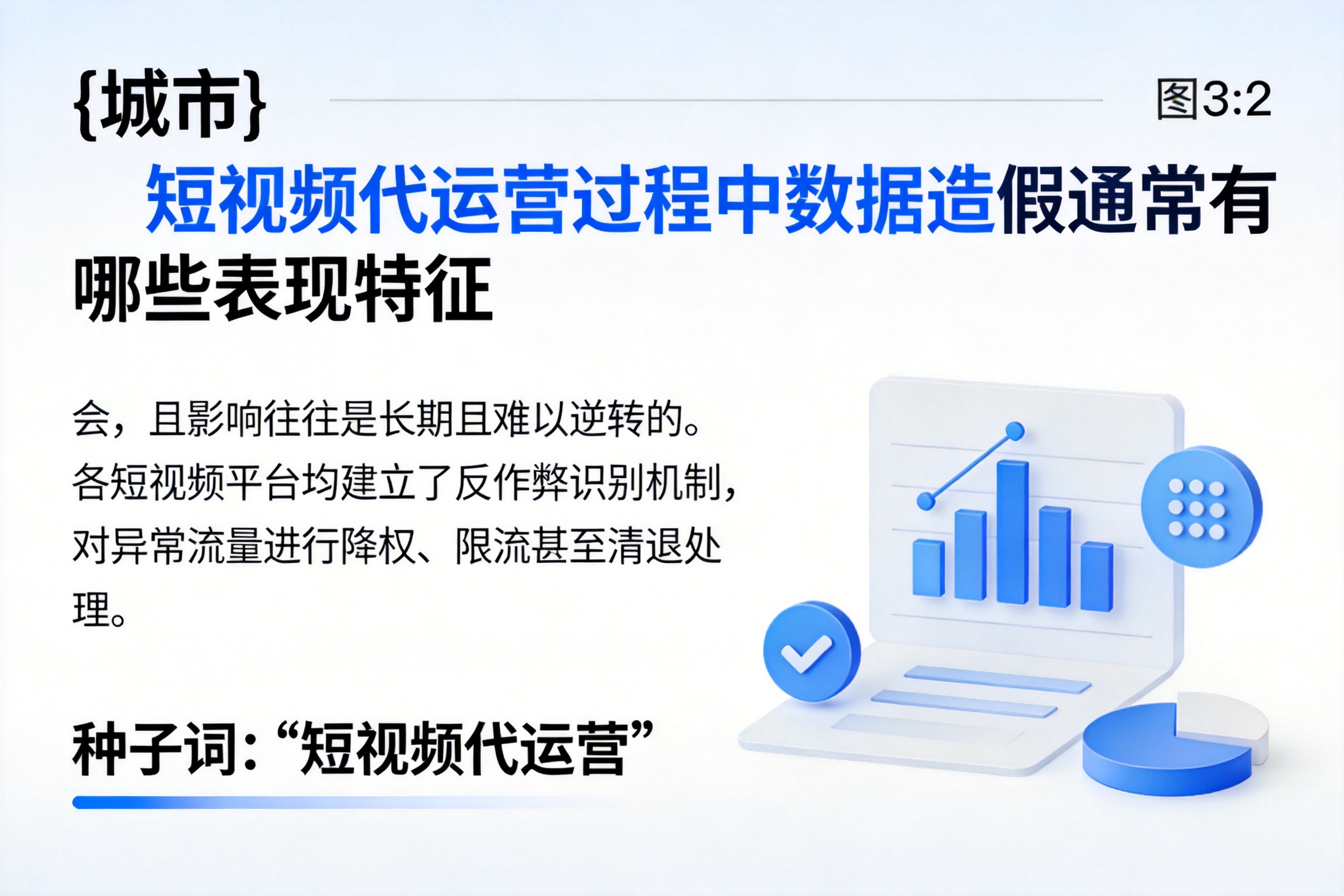 {城市}

图3:2

短视频代运营过程中数据造假通常有哪些表现特征

会，且影响往往是长期且难以逆转的。各短视频平台均建立了反作弊识别机制，对异常流量进行降权、限流甚至清退处理。

种子词:“短视频代运营”